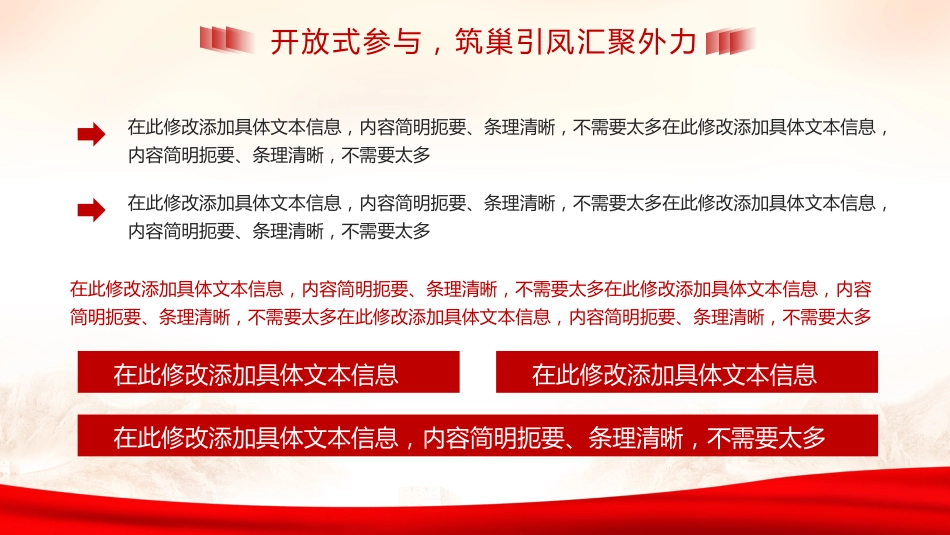 开放式参与，筑巢引凤汇聚外力

在此修改添加具体文本信息，内容简明扼要、条理清晰，不需要太多在此修改添加具体文本信息，内容简明扼要、条理清晰，不需要太多

在此修改添加具体文本信息，内容简明扼要、条理清晰，不需要太多在此修改添加具体文本信息，内容简明扼要、条理清晰，不需要太多

在此修改添加具体文本信息，内容简明扼要、条理清晰，不需要太多在此修改添加具体文本信息，内容简明扼要、条理清晰，不需要太多在此修改添加具体文本信息，内容简明扼要、条理清晰，不需要太多

在此修改添加具体文本信息

在此修改添加具体文本信息

在此修改添加具体文本信息，内容简明扼要、条理清晰，不需要太多